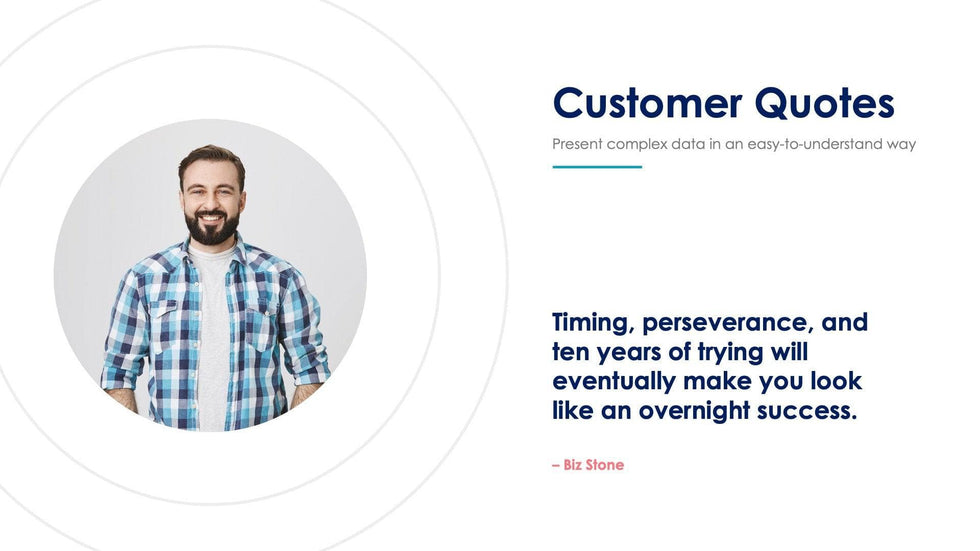 Customer Quotes

Present complex data in an easy-to-understand way

Timing, perseverance, and ten years of trying will eventually make you look like an overnight success.

– Biz Stone